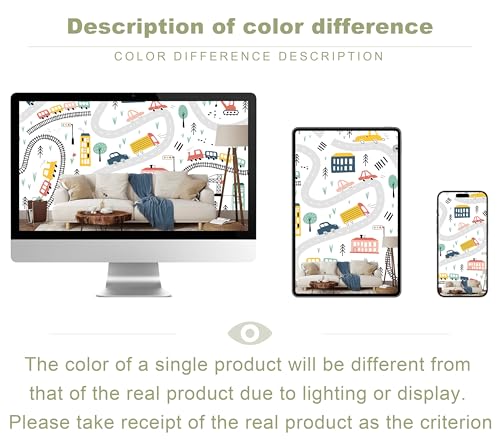 Description of color difference

COLOR DIFFERENCE DESCRIPTION

The color of a single product will be different from that of the real product due to lighting or display. Please take receipt of the real product as the criterion